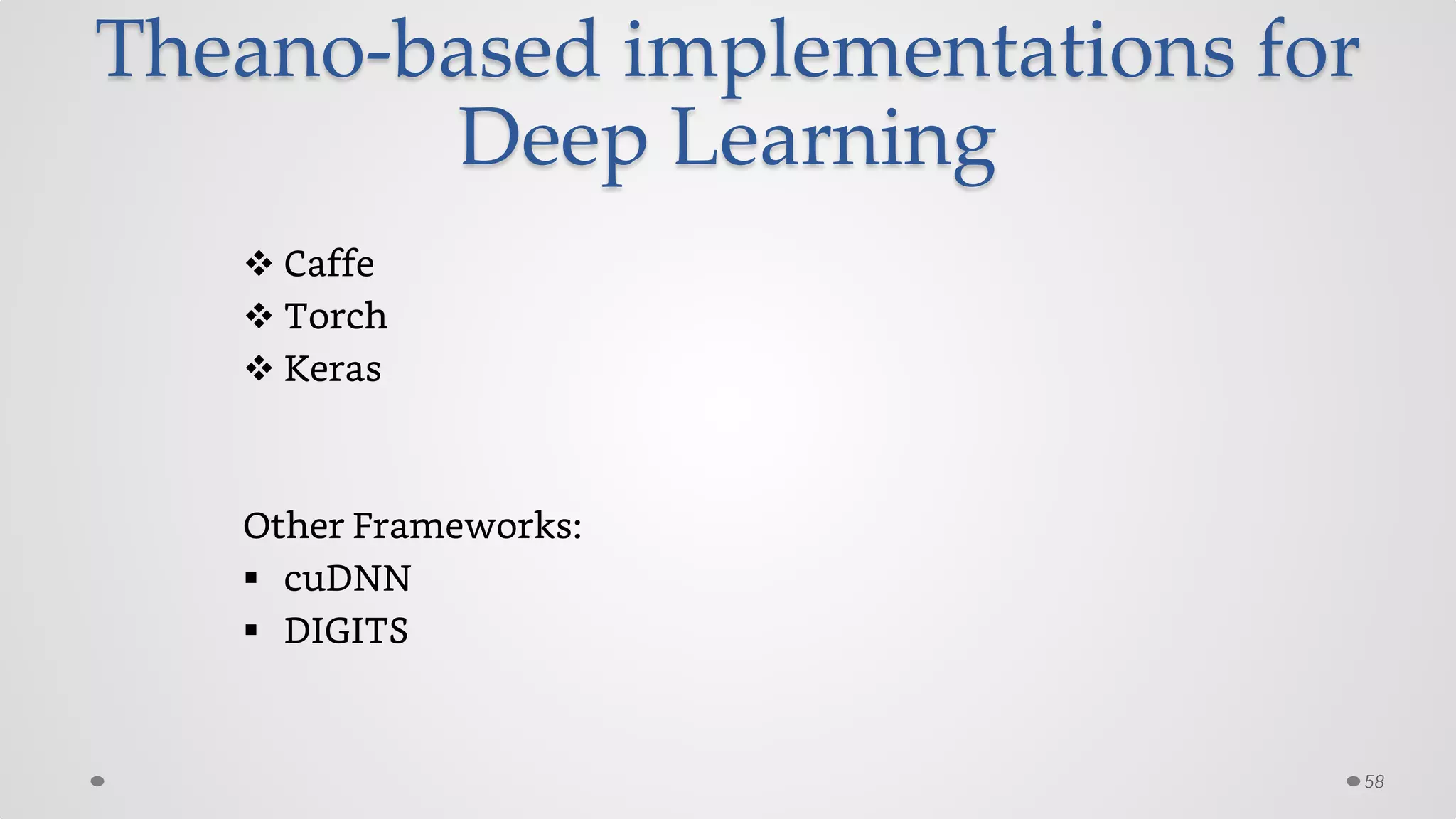 Theano-based implementations for Deep Learning

❖ Caffe
❖ Torch
❖ Keras

Other Frameworks:
▪ cuDNN
▪ DIGITS

58